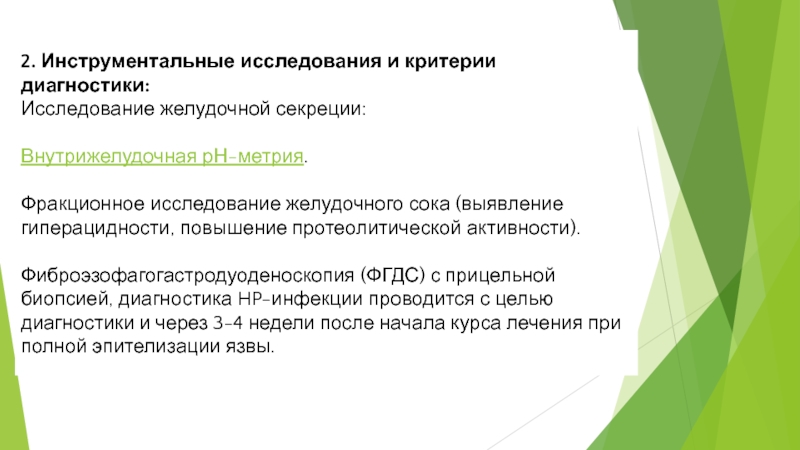 2. Инструментальные исследования и критерии диагностики:
Исследование желудочной секреции:

Внутрижелудочная рН-метрия.

Фракционное исследование желудочного сока (выявление гиперацидности, повышение протеолитической активности).

Фиброэзофагогастродуоденоскопия (ФГДС) с прицельной биопсией, диагностика НР-инфекции проводится с целью диагностики и через 3-4 недели после начала курса лечения при полной эпителизации язвы.